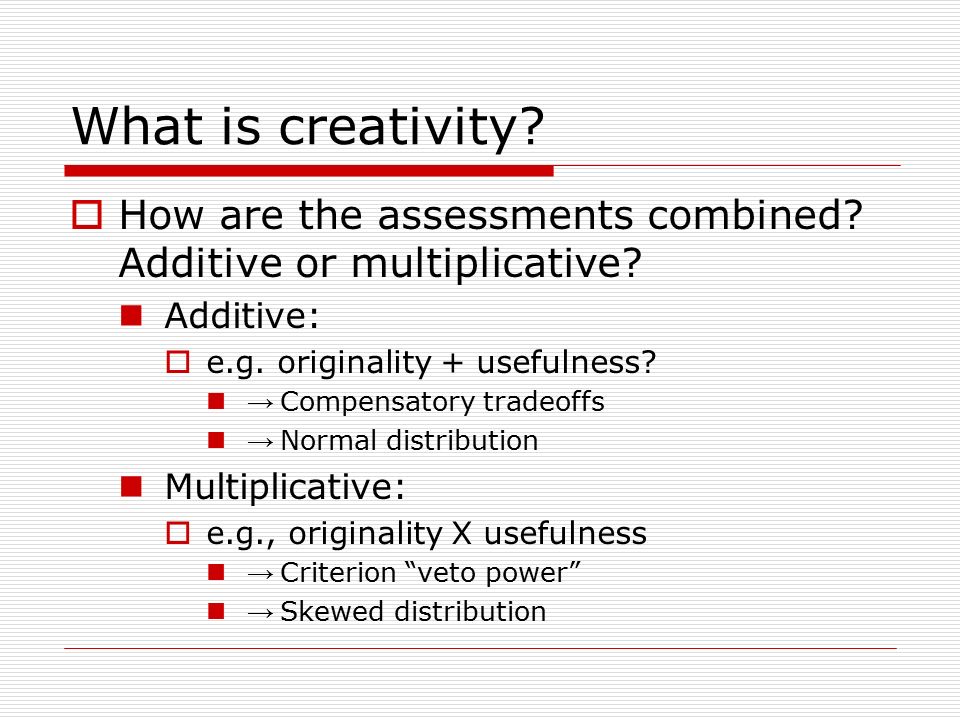 What is creativity?

How are the assessments combined? Additive or multiplicative?

Additive:

e.g. originality + usefulness?

→ Compensatory tradeoffs

→ Normal distribution

Multiplicative:

e.g., originality X usefulness

→ Criterion “veto power”

→ Skewed distribution